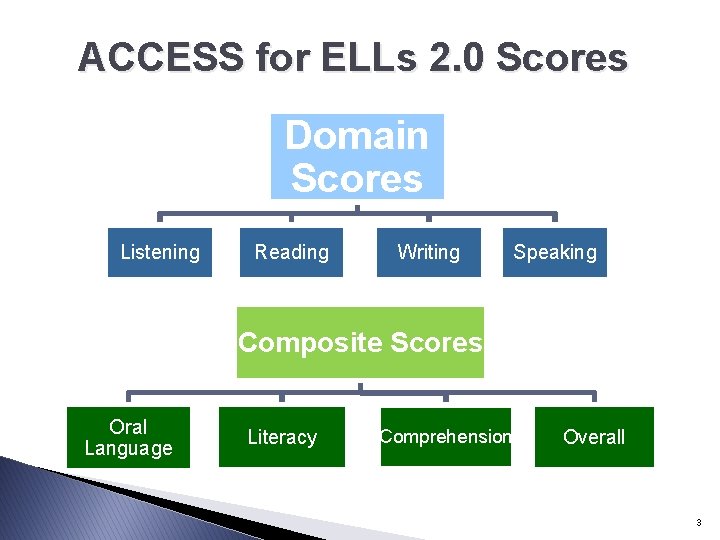 ACCESS for ELLs 2.0 Scores

Domain Scores

Listening

Reading

Writing

Speaking

Composite Scores

Oral Language

Literacy

Comprehension

Overall

3